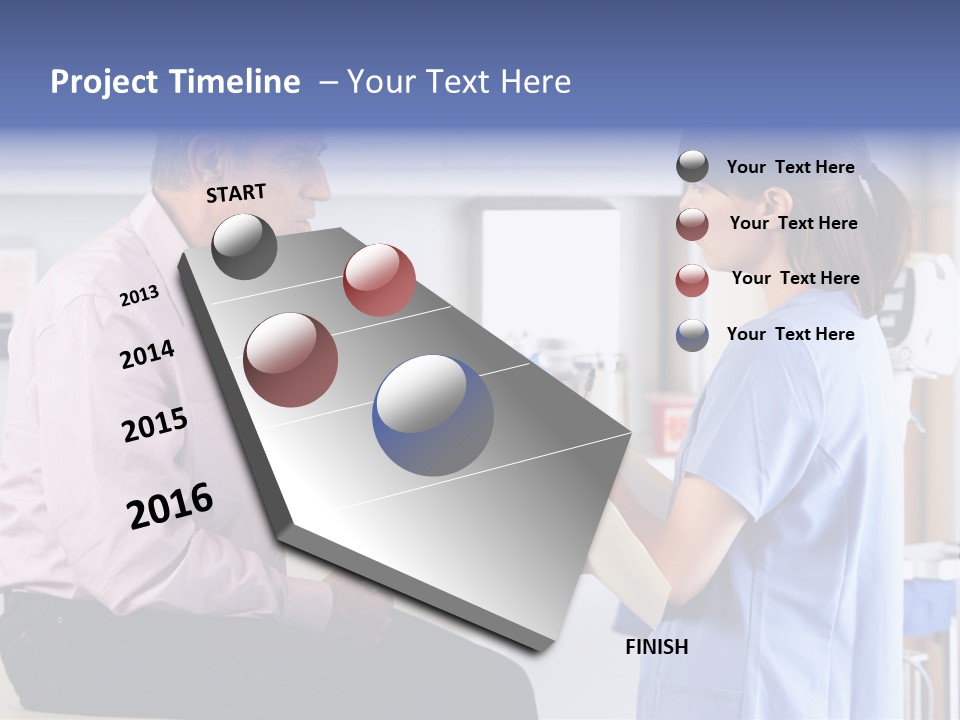 Project Timeline – Your Text Here

START

2013

2014

2015

2016

FINISH

Your Text Here

Your Text Here

Your Text Here

Your Text Here